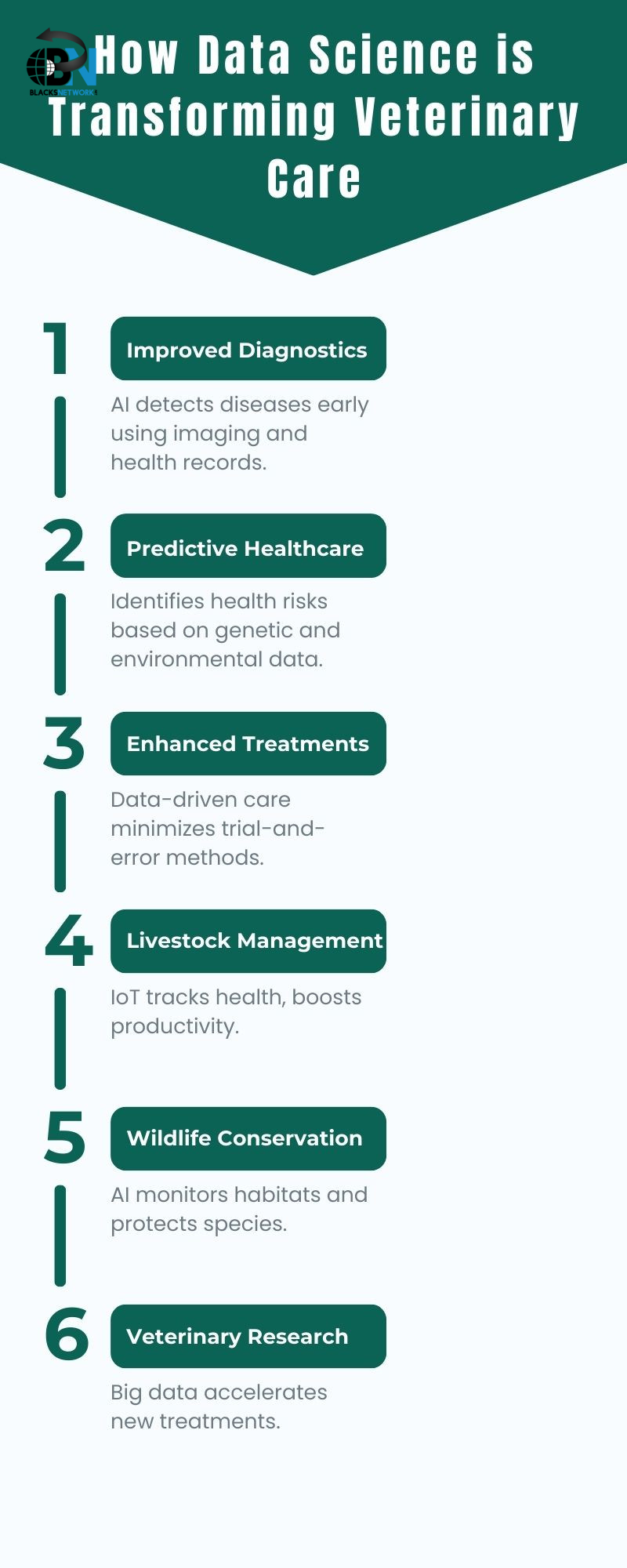 BN
BLACKSNETWORK

How Data Science is Transforming Veterinary Care

1

Improved Diagnostics

AI detects diseases early using imaging and health records.

2

Predictive Healthcare

Identifies health risks based on genetic and environmental data.

3

Enhanced Treatments

Data-driven care minimizes trial-and-error methods.

4

Livestock Management

IoT tracks health, boosts productivity.

5

Wildlife Conservation

AI monitors habitats and protects species.

6

Veterinary Research

Big data accelerates new treatments.